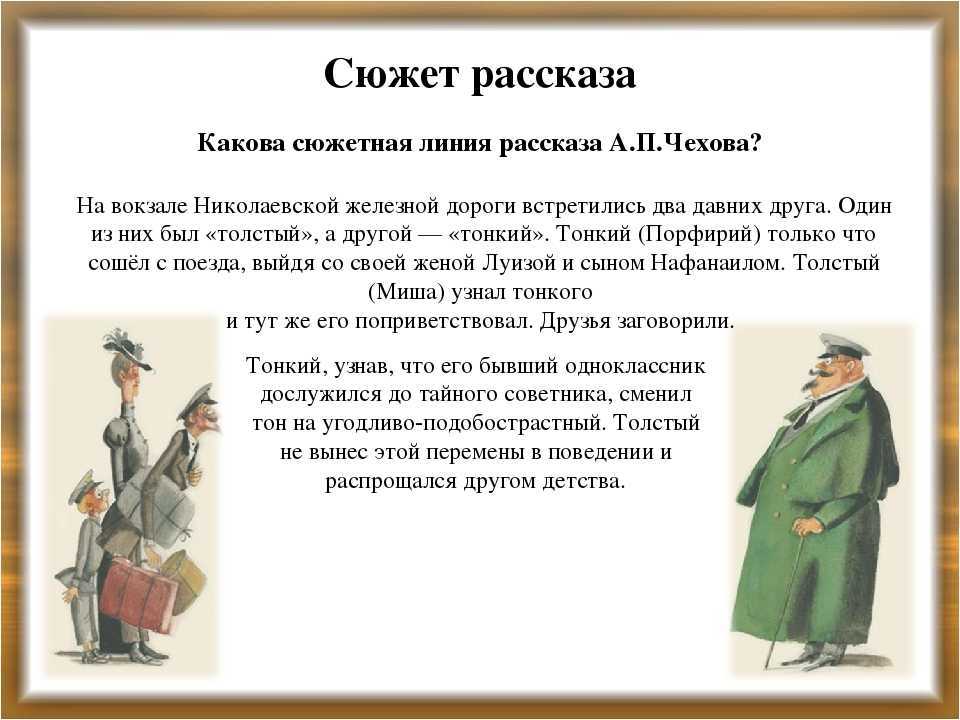 Сюжет рассказа

Какова сюжетная линия рассказа А.П.Чехова?

На вокзале Николаевской железной дороги встретились два давних друга. Один из них был «толстый», а другой — «тонкий». Тонкий (Порфирий) только что сошёл с поезда, выйдя со своей женой Луизой и сыном Нафанаилом. Толстый (Миша) узнал тонкого и тут же его поприветствовал. Друзья заговорили.

Тонкий, узнав, что его бывший одноклассник дослужился до тайного советника, сменил тон на угодливо-подобострастный. Толстый не вынес этой перемены в поведении и распрощался другом детства.